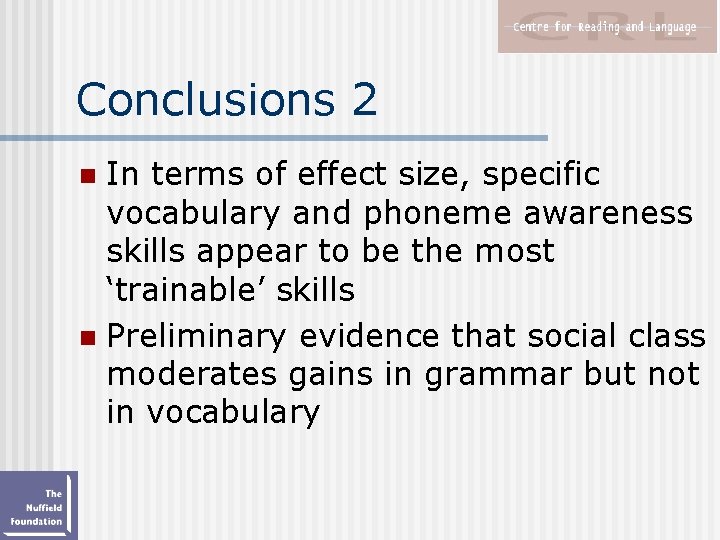 CRL
Centre for Reading and Language

Conclusions 2

In terms of effect size, specific vocabulary and phoneme awareness skills appear to be the most ‘trainable’ skills

Preliminary evidence that social class moderates gains in grammar but not in vocabulary

The Nuffield Foundation